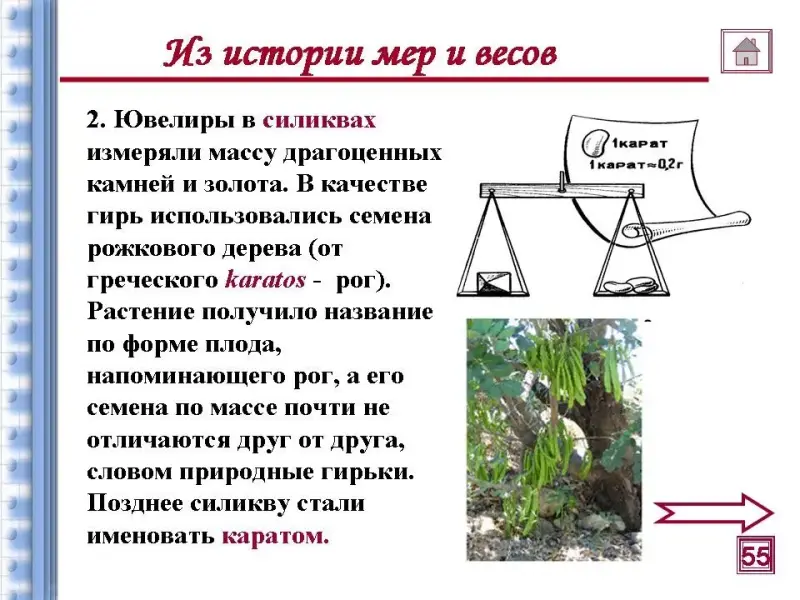 Из истории мер и весов

2. Ювелиры в силиквах измеряли массу драгоценных камней и золота. В качестве гирь использовались семена рожкового дерева (от греческого karatos - рог). Растение получило название по форме плода, напоминающего рог, а его семена по массе почти не отличаются друг от друга, словом природные гирьки. Позднее силикву стали именовать каратом.

1карат
1карат≈0,2г

55